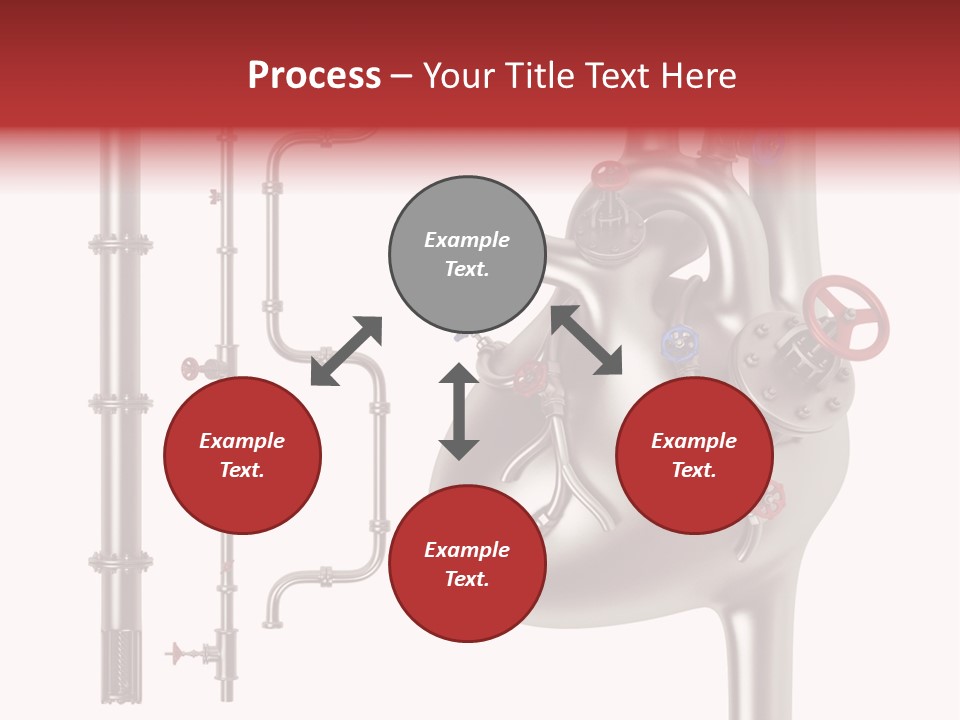 Process – Your Title Text Here

Example Text.

Example Text.

Example Text.

Example Text.